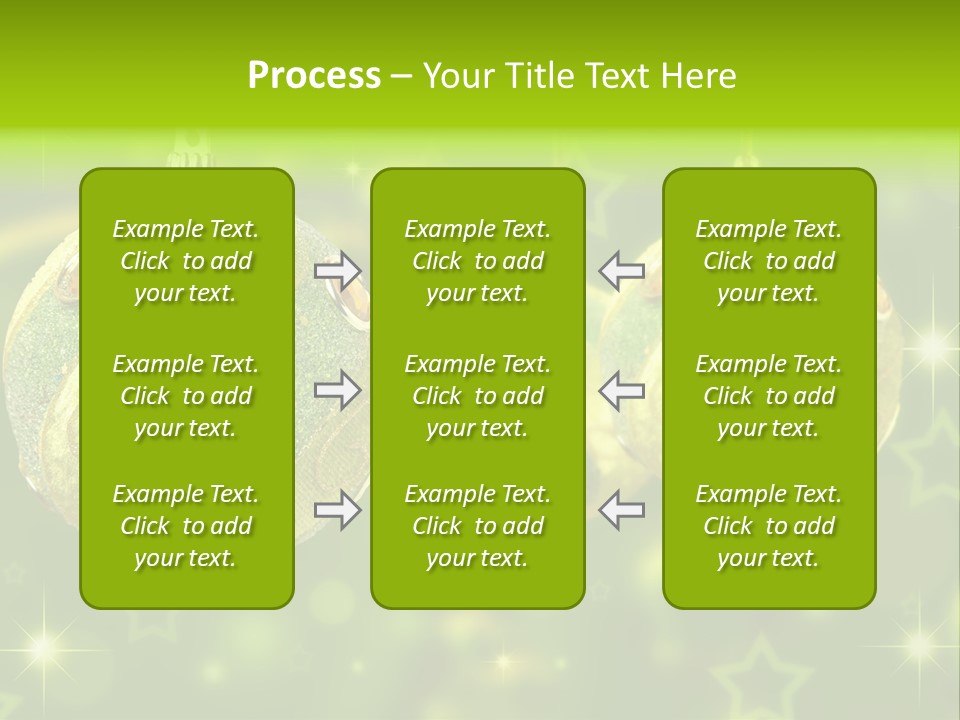 Process – Your Title Text Here

Example Text. Click to add your text.

Example Text. Click to add your text.

Example Text. Click to add your text.

Example Text. Click to add your text.

Example Text. Click to add your text.

Example Text. Click to add your text.

Example Text. Click to add your text.

Example Text. Click to add your text.

Example Text. Click to add your text.